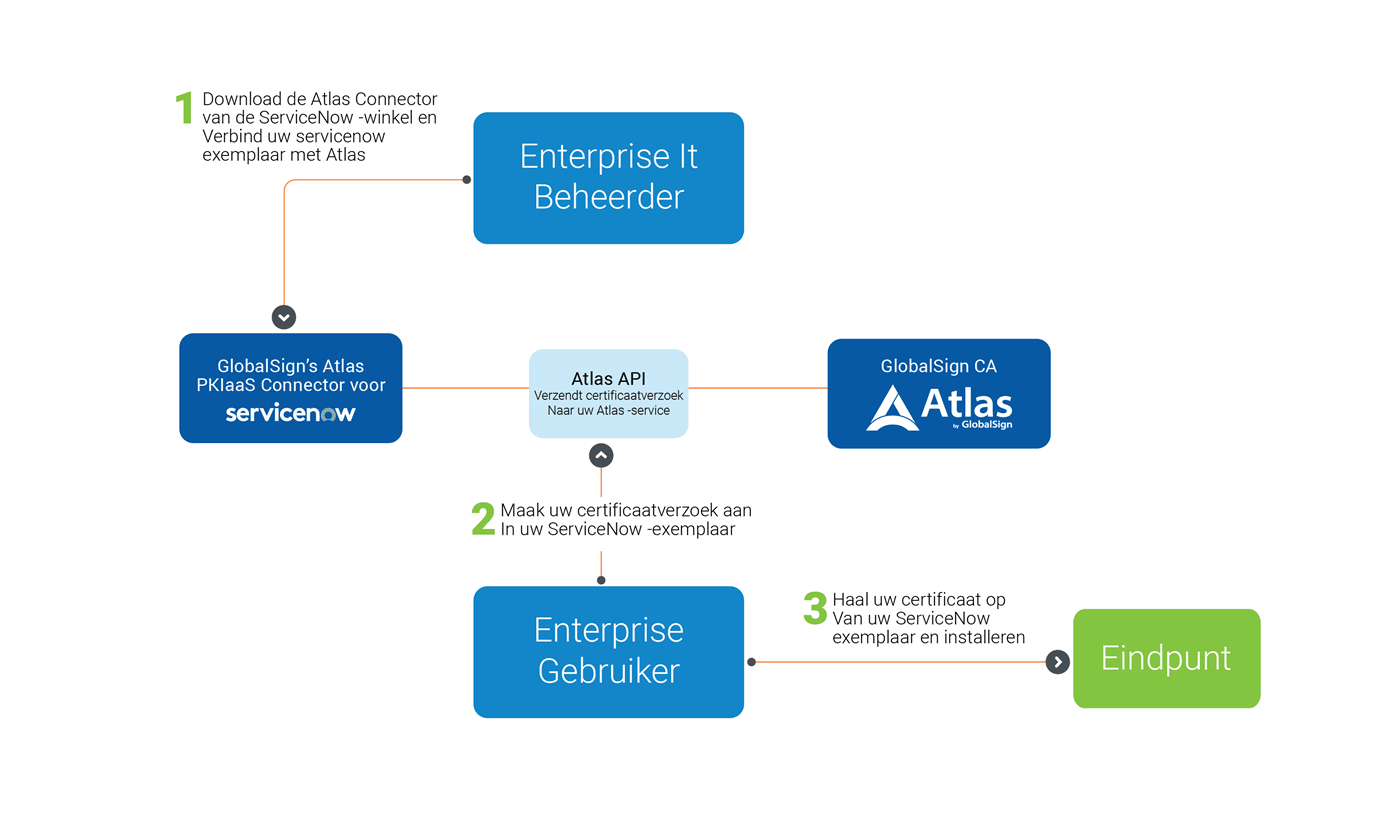 1 Download de Atlas Connector van de ServiceNow -winkel en Verbind uw servicenow exemplaar met Atlas

Enterprise It Beheerder

GlobalSign's Atlas PKIaaS Connector voor servicenow

Atlas API
Verzendt certificaatverzoek Naar uw Atlas -service

GlobalSign CA
Atlas by GlobalSign

2 Maak uw certificaatverzoek aan In uw ServiceNow -exemplaar

Enterprise Gebruiker

3 Haal uw certificaat op Van uw ServiceNow exemplaar en installeren

Eindpunt